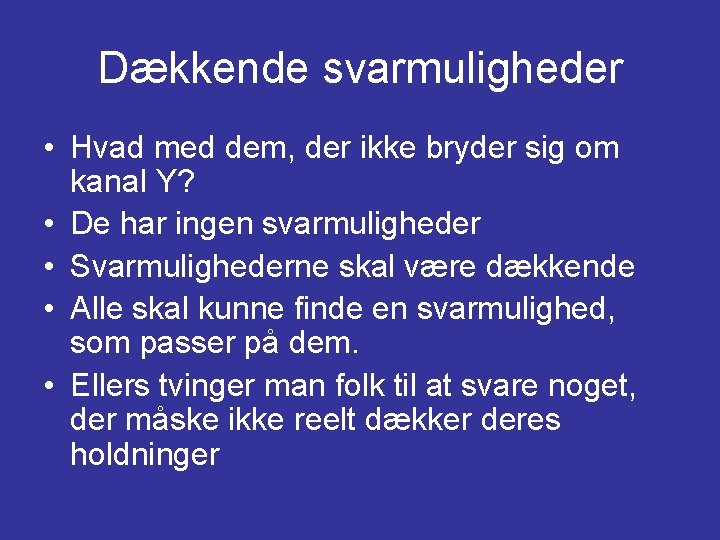 Dækkende svarmuligheder

• Hvad med dem, der ikke bryder sig om kanal Y?
• De har ingen svarmuligheder
• Svarmulighederne skal være dækkende
• Alle skal kunne finde en svarmulighed, som passer på dem.
• Ellers tvinger man folk til at svare noget, der måske ikke reelt dækker deres holdninger